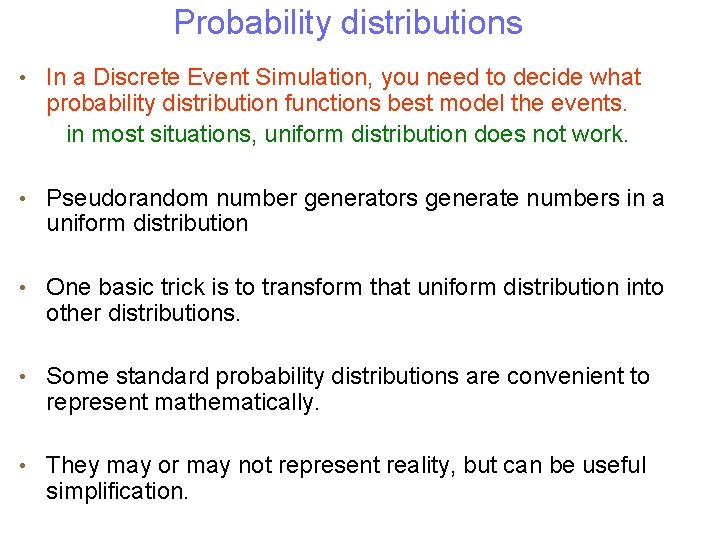 Probability distributions

• In a Discrete Event Simulation, you need to decide what probability distribution functions best model the events.
in most situations, uniform distribution does not work.

• Pseudorandom number generators generate numbers in a uniform distribution

• One basic trick is to transform that uniform distribution into other distributions.

• Some standard probability distributions are convenient to represent mathematically.

• They may or may not represent reality, but can be useful simplification.